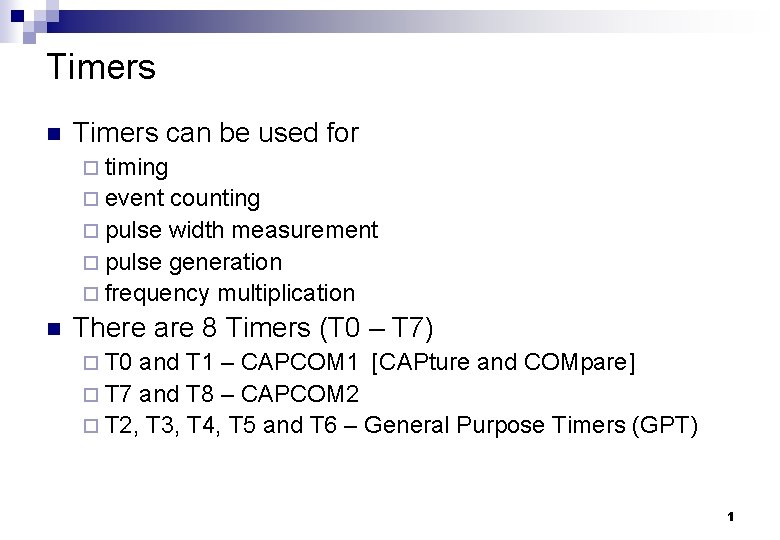 Timers

- Timers can be used for
  - timing
  - event counting
  - pulse width measurement
  - pulse generation
  - frequency multiplication
- There are 8 Timers (T0 – T7)
  - T0 and T1 – CAPCOM1 [CAPture and COMpare]
  - T7 and T8 – CAPCOM2
  - T2, T3, T4, T5 and T6 – General Purpose Timers (GPT)

1